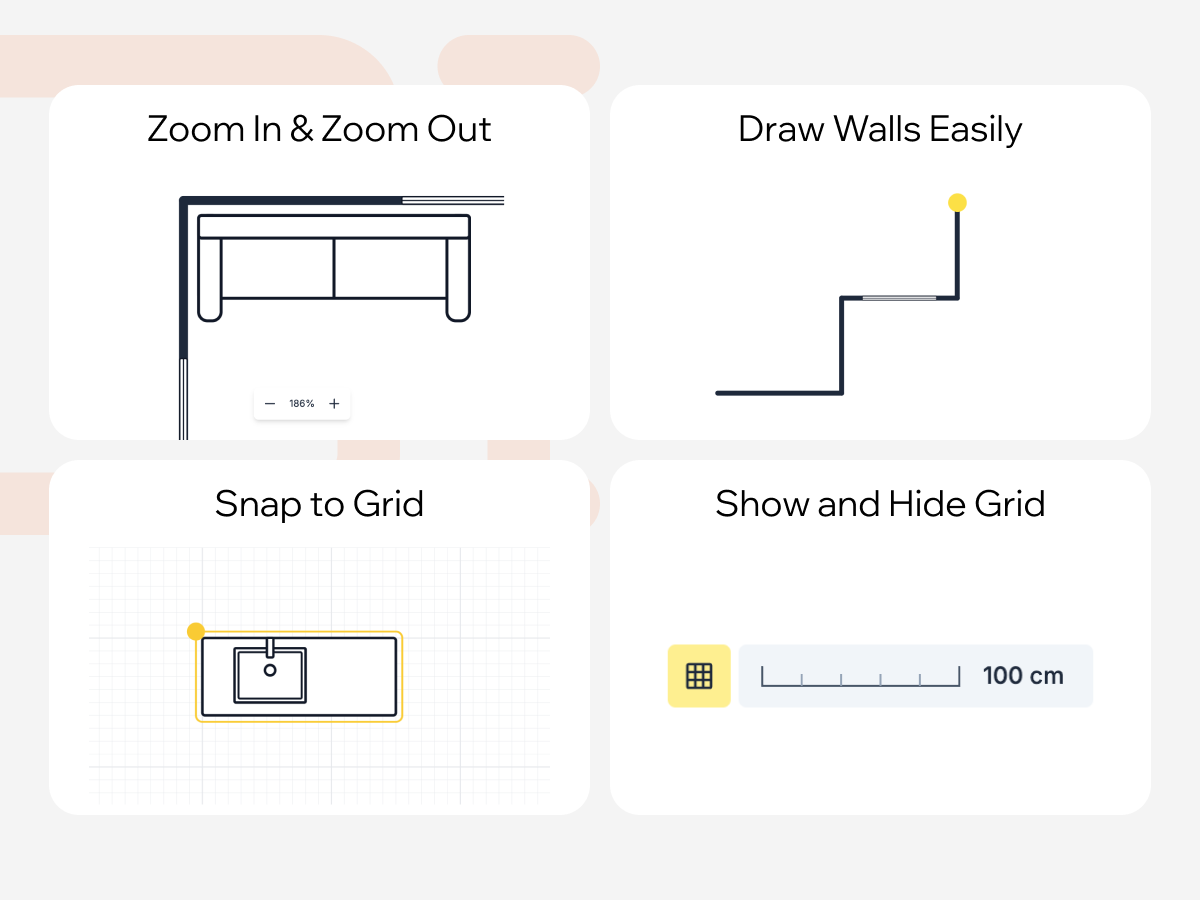 Zoom In & Zoom Out

− 186% +

Draw Walls Easily

Snap to Grid

Show and Hide Grid

100 cm